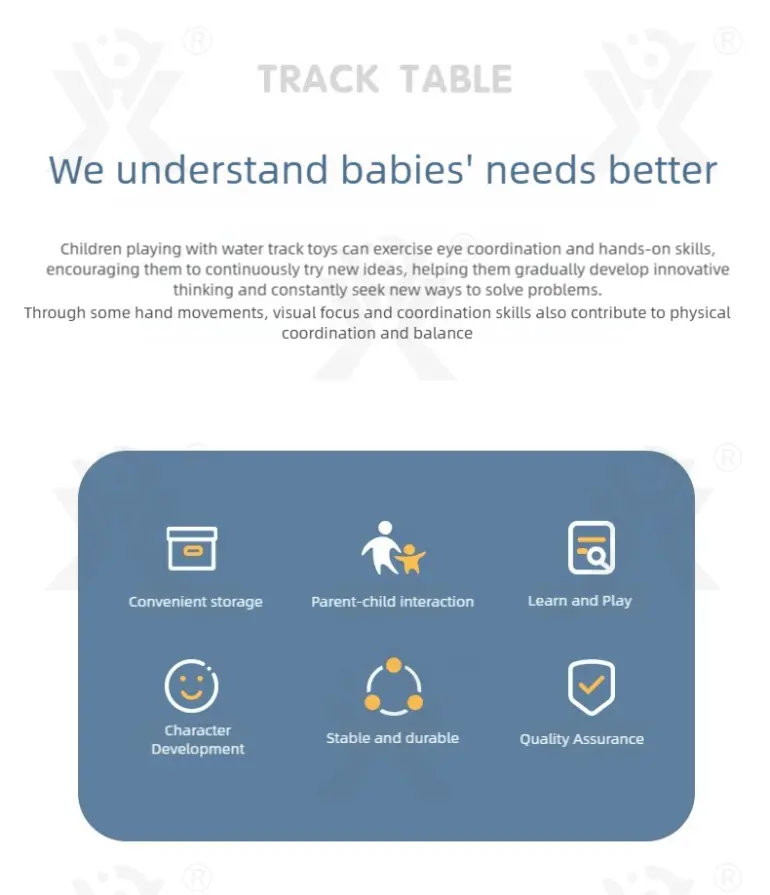 TRACK TABLE

We understand babies' needs better

Children playing with water track toys can exercise eye coordination and hands-on skills, encouraging them to continuously try new ideas, helping them gradually develop innovative thinking and constantly seek new ways to solve problems.
Through some hand movements, visual focus and coordination skills also contribute to physical coordination and balance

Convenient storage

Parent-child interaction

Learn and Play

Character Development

Stable and durable

Quality Assurance